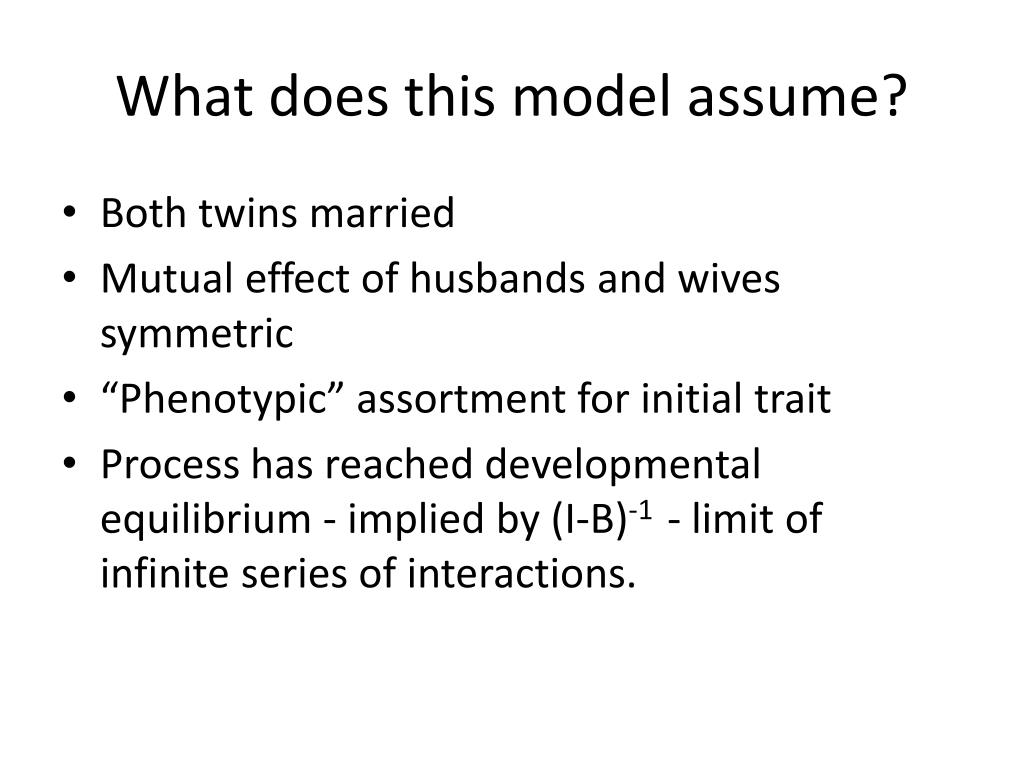 What does this model assume?

• Both twins married
• Mutual effect of husbands and wives symmetric
• “Phenotypic” assortment for initial trait
• Process has reached developmental equilibrium - implied by $(I-B)^{-1}$ - limit of infinite series of interactions.